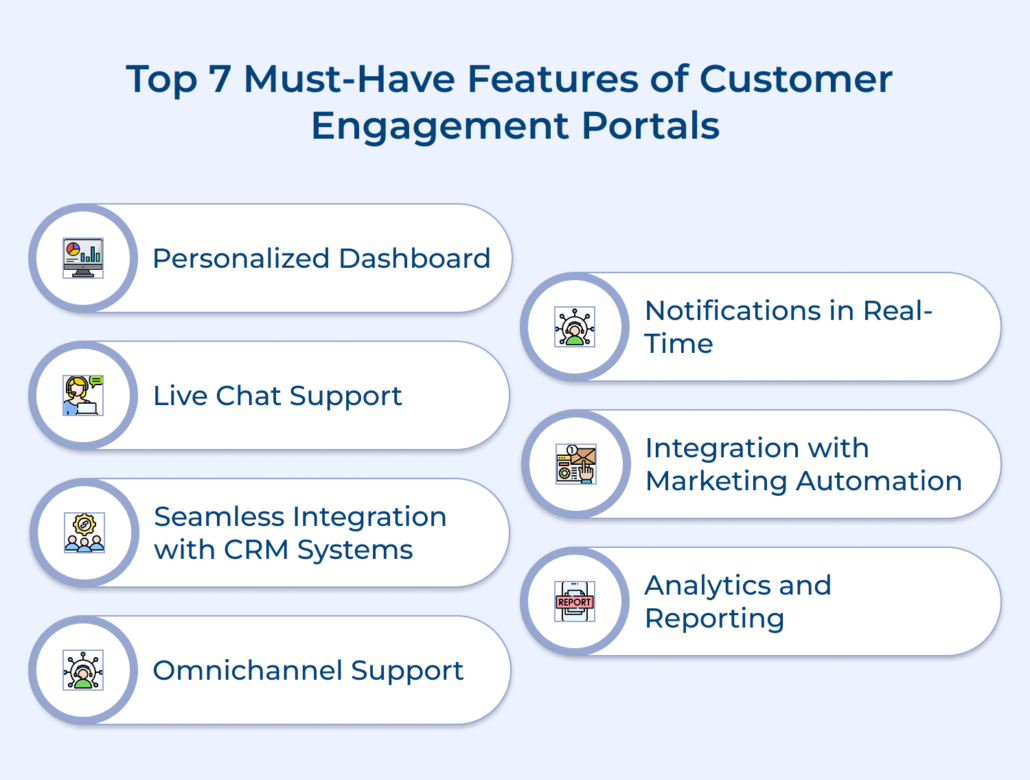 Top 7 Must-Have Features of Customer Engagement Portals

Personalized Dashboard

Live Chat Support

Seamless Integration with CRM Systems

Omnichannel Support

Notifications in Real-Time

Integration with Marketing Automation

REPORT

Analytics and Reporting